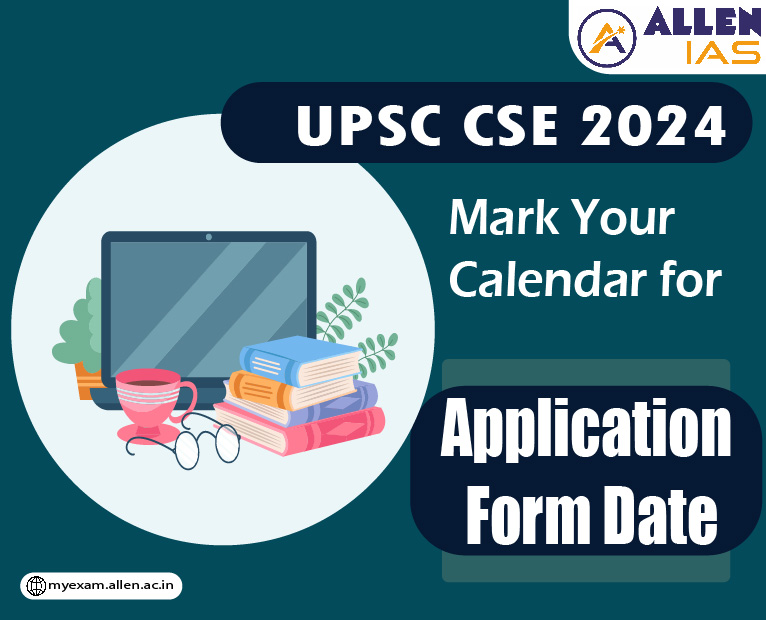 ALLEN IAS

UPSC CSE 2024

Mark Your Calendar for

Application Form Date

myexam.allen.ac.in